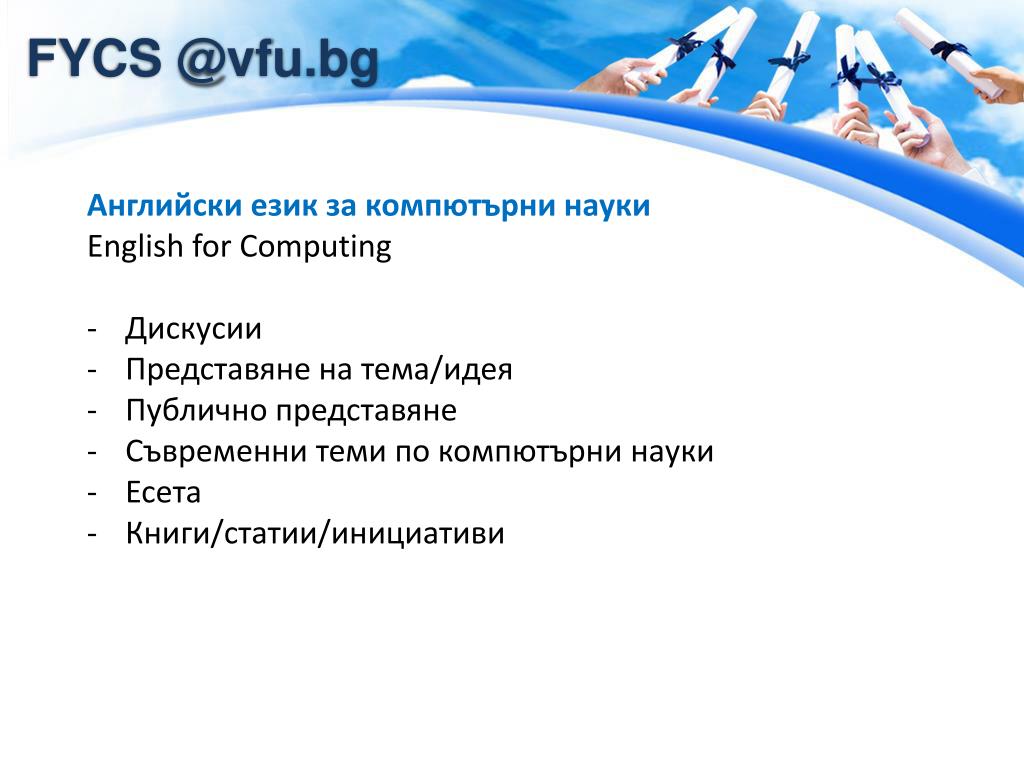 FYCS @vfu.bg

Английски език за компютърни науки
English for Computing

- Дискусии
- Представяне на тема/идея
- Публично представяне
- Съвременни теми по компютърни науки
- Есета
- Книги/статии/инициативи